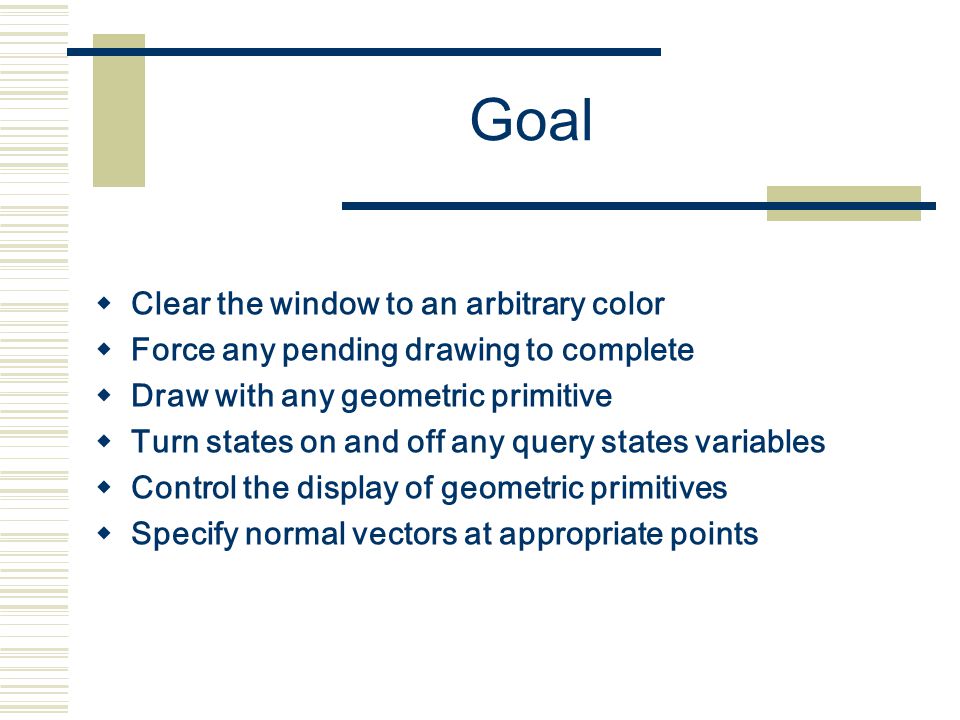 Goal

- Clear the window to an arbitrary color
- Force any pending drawing to complete
- Draw with any geometric primitive
- Turn states on and off any query states variables
- Control the display of geometric primitives
- Specify normal vectors at appropriate points